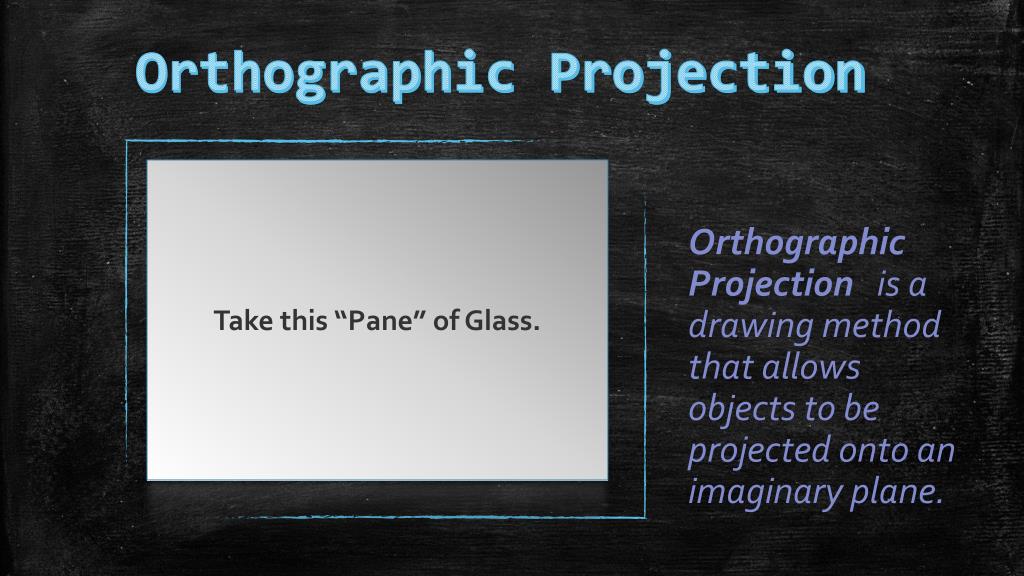 Orthographic Projection

Take this “Pane” of Glass.

Orthographic Projection is a drawing method that allows objects to be projected onto an imaginary plane.